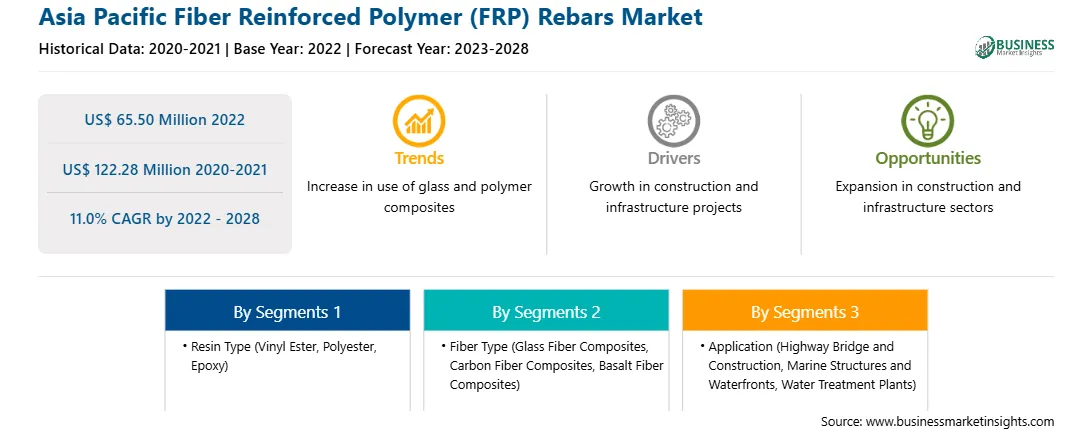 Asia Pacific Fiber Reinforced Polymer (FRP) Rebars Market
Historical Data: 2020-2021 | Base Year: 2022 | Forecast Year: 2023-2028

BUSINESS
Market Insights

US$ 65.50 Million 2022

US$ 122.28 Million 2020-2021

11.0% CAGR by 2022 - 2028

Trends
Increase in use of glass and polymer composites

Drivers
Growth in construction and infrastructure projects

Opportunities
Expansion in construction and infrastructure sectors

By Segments 1
• Resin Type (Vinyl Ester, Polyester, Epoxy)

By Segments 2
• Fiber Type (Glass Fiber Composites, Carbon Fiber Composites, Basalt Fiber Composites)

By Segments 3
• Application (Highway Bridge and Construction, Marine Structures and Waterfronts, Water Treatment Plants)

Source: www.businessmarketinsights.com